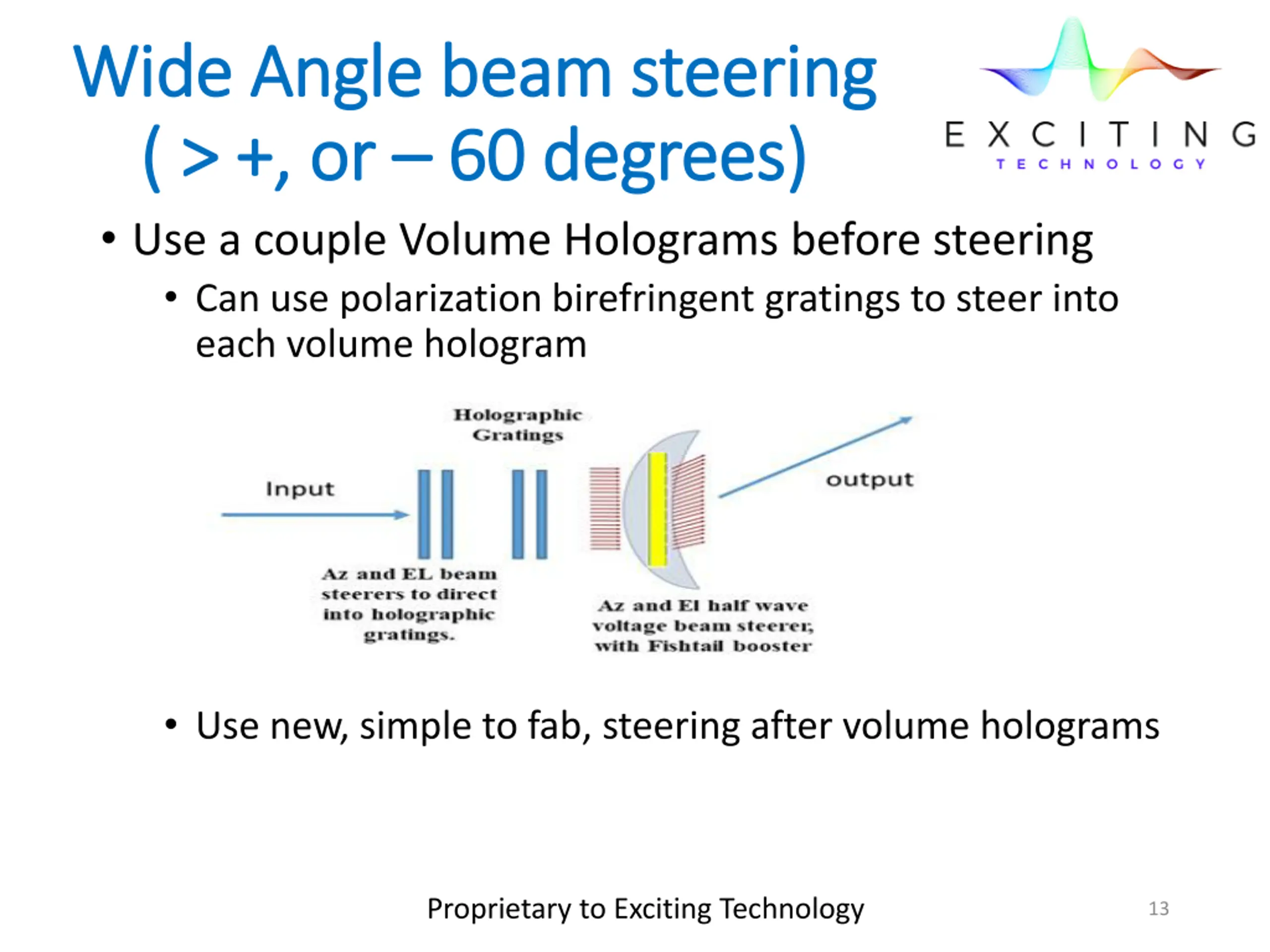 Wide Angle beam steering ( > +, or – 60 degrees)

EXCITING
TECHNOLOGY

• Use a couple Volume Holograms before steering
  • Can use polarization birefringent gratings to steer into each volume hologram

Holographic Gratings

Input

output

Az and EL beam steerers to direct into holographic gratings.

Az and El half wave voltage beam steerer, with Fishtail booster

  • Use new, simple to fab, steering after volume holograms

Proprietary to Exciting Technology

13